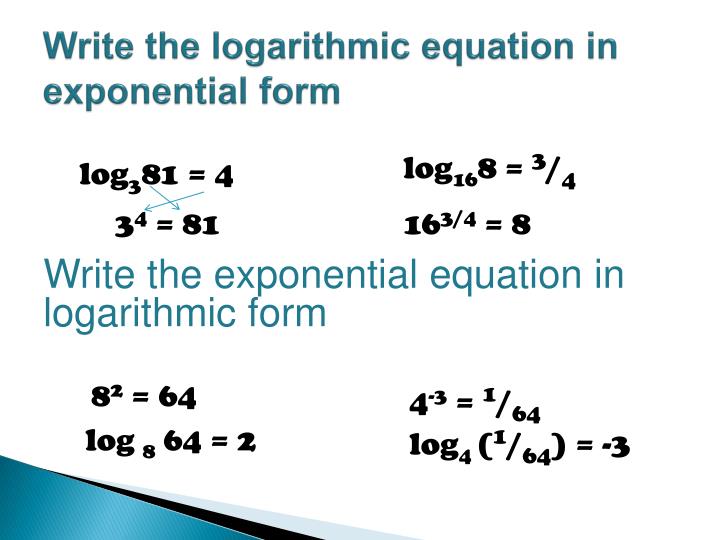 Write the logarithmic equation in exponential form

$\log_3 81 = 4$

$3^4 = 81$

$\log_{16} 8 = {}^3/_4$

$16^{3/4} = 8$

Write the exponential equation in logarithmic form

$8^2 = 64$

$\log_8 64 = 2$

$4^{-3} = {}^1/_{64}$

$\log_4 ({}^1/_{64}) = -3$